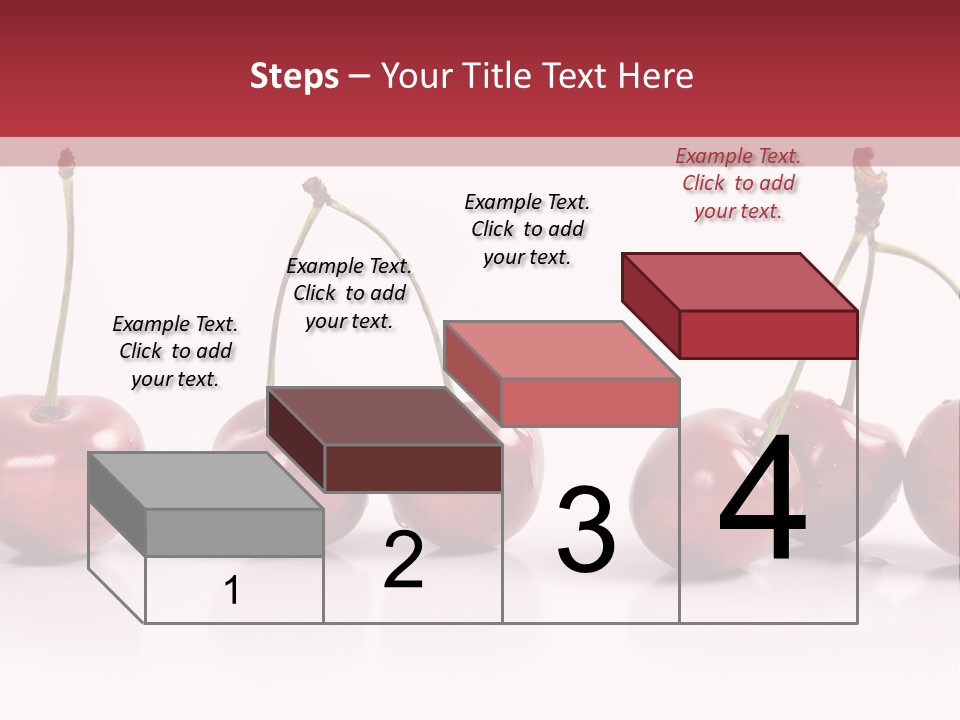 Steps – Your Title Text Here

Example Text. Click to add your text.

Example Text. Click to add your text.

Example Text. Click to add your text.

Example Text. Click to add your text.

1

2

3

4